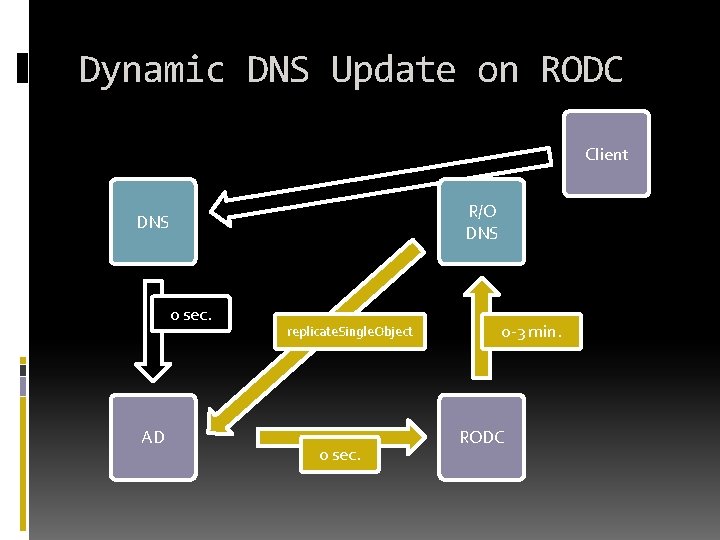 Dynamic DNS Update on RODC

Client

DNS

R/O DNS

0 sec.

replicateSingleObject

0-3 min.

AD

0 sec.

RODC